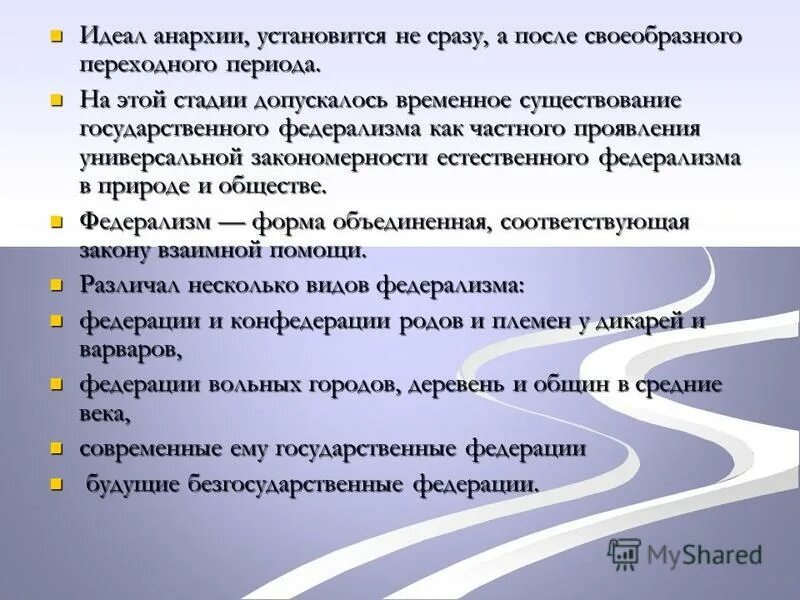 Идеал анархии, установится не сразу, а после своеобразного переходного периода.

На этой стадии допускалось временное существование государственного федерализма как частного проявления универсальной закономерности естественного федерализма в природе и обществе.

Федерализм — форма объединенная, соответствующая закону взаимной помощи.

Различал несколько видов федерализма:

федерации и конфедерации родов и племен у дикарей и варваров,

федерации вольных городов, деревень и общин в средние века,

современные ему государственные федерации

будущие безгосударственные федерации.

MyShared